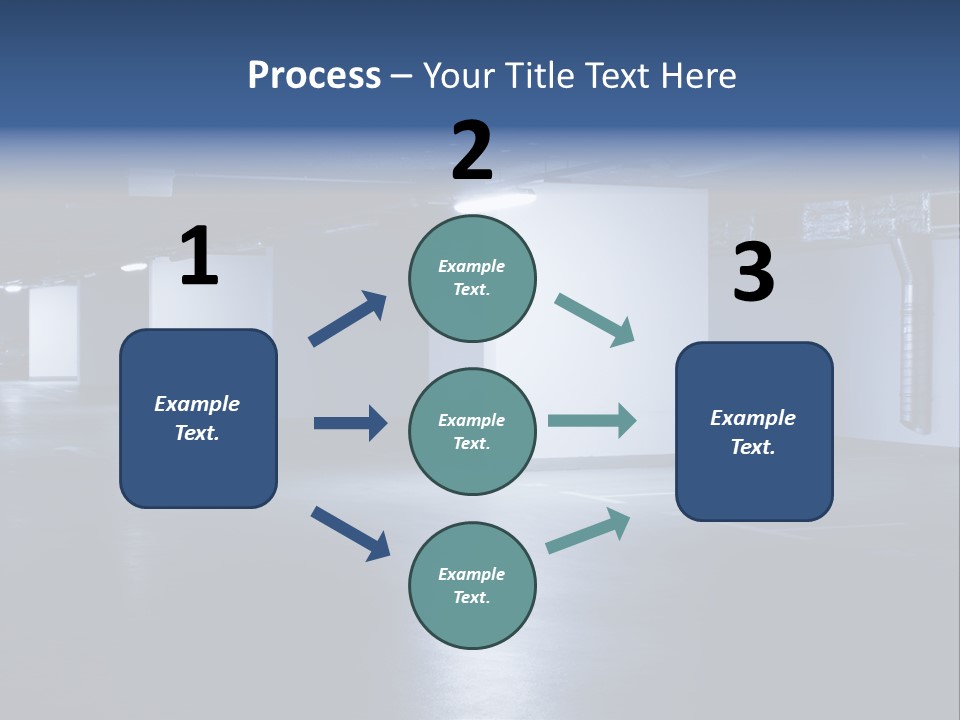 Process – Your Title Text Here

1

Example Text.

2

Example Text.

Example Text.

Example Text.

3

Example Text.